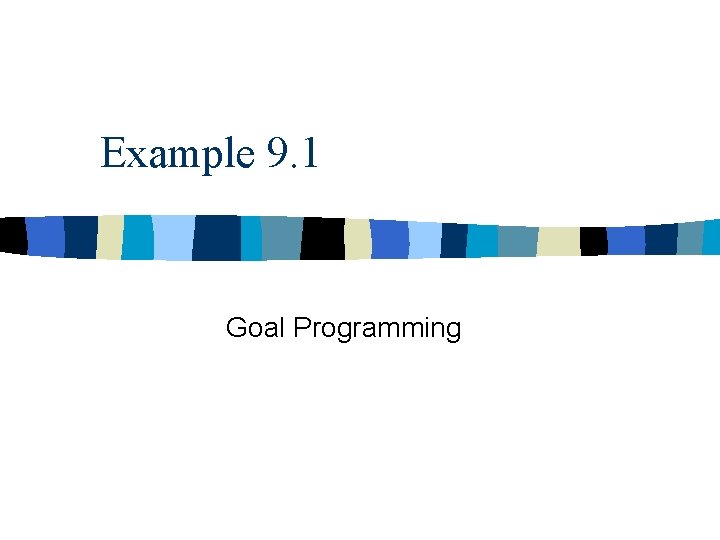 Example 9.1

Goal Programming